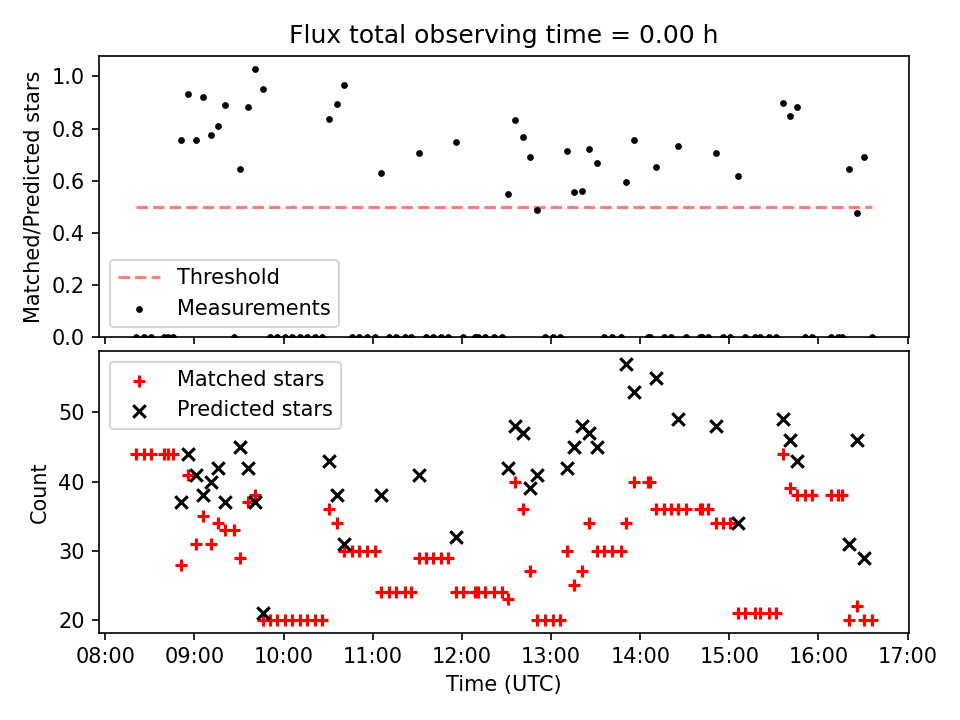 Flux total observing time = 0.00 h

Matched/Predicted stars

1.0
0.8
0.6
0.4
0.2
0.0

Threshold
Measurements

Matched stars
Predicted stars

Count

50
40
30
20

08:00 09:00 10:00 11:00 12:00 13:00 14:00 15:00 16:00 17:00

Time (UTC)